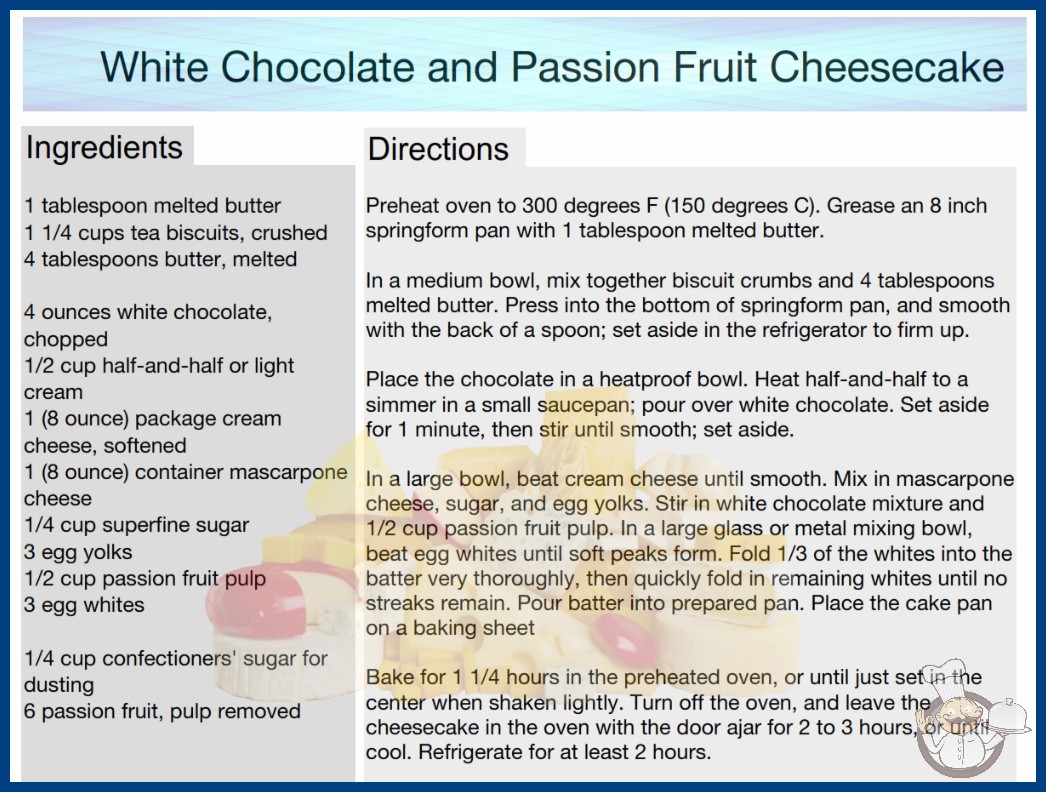 White Chocolate and Passion Fruit Cheesecake

Ingredients

1 tablespoon melted butter
1 1/4 cups tea biscuits, crushed
4 tablespoons butter, melted

4 ounces white chocolate, chopped
1/2 cup half-and-half or light cream
1 (8 ounce) package cream cheese, softened
1 (8 ounce) container mascarpone cheese
1/4 cup superfine sugar
3 egg yolks
1/2 cup passion fruit pulp
3 egg whites

1/4 cup confectioners' sugar for dusting
6 passion fruit, pulp removed

Directions

Preheat oven to 300 degrees F (150 degrees C). Grease an 8 inch springform pan with 1 tablespoon melted butter.

In a medium bowl, mix together biscuit crumbs and 4 tablespoons melted butter. Press into the bottom of springform pan, and smooth with the back of a spoon; set aside in the refrigerator to firm up.

Place the chocolate in a heatproof bowl. Heat half-and-half to a simmer in a small saucepan; pour over white chocolate. Set aside for 1 minute, then stir until smooth; set aside.

In a large bowl, beat cream cheese until smooth. Mix in mascarpone cheese, sugar, and egg yolks. Stir in white chocolate mixture and 1/2 cup passion fruit pulp. In a large glass or metal mixing bowl, beat egg whites until soft peaks form. Fold 1/3 of the whites into the batter very thoroughly, then quickly fold in remaining whites until no streaks remain. Pour batter into prepared pan. Place the cake pan on a baking sheet

Bake for 1 1/4 hours in the preheated oven, or until just set in the center when shaken lightly. Turn off the oven, and leave the cheesecake in the oven with the door ajar for 2 to 3 hours, or until cool. Refrigerate for at least 2 hours.